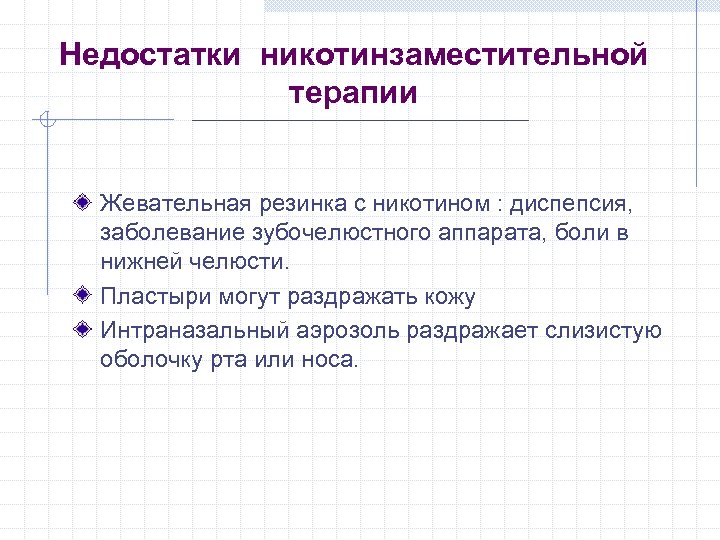 Недостатки никотинзаместительной терапии

Жевательная резинка с никотином : диспепсия, заболевание зубочелюстного аппарата, боли в нижней челюсти.

Пластыри могут раздражать кожу

Интраназальный аэрозоль раздражает слизистую оболочку рта или носа.